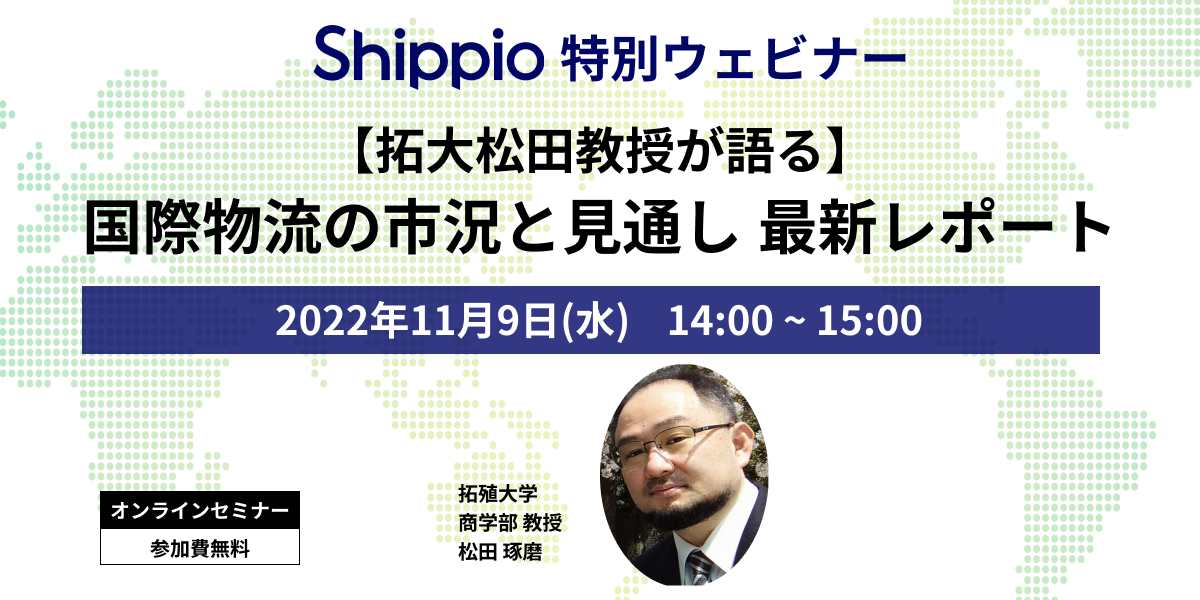 Shippio 特別ウェビナー

【拓大松田教授が語る】
国際物流の市況と見通し 最新レポート

2022年11月9日(水)　14:00 ~ 15:00

オンラインセミナー
参加費無料

拓殖大学
商学部 教授
松田 琢磨